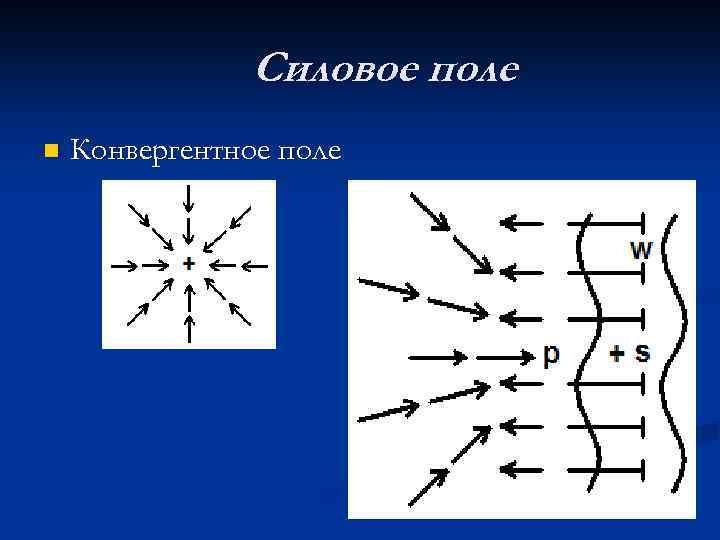 Силовое поле

Конвергентное поле

+

w

p

+ s